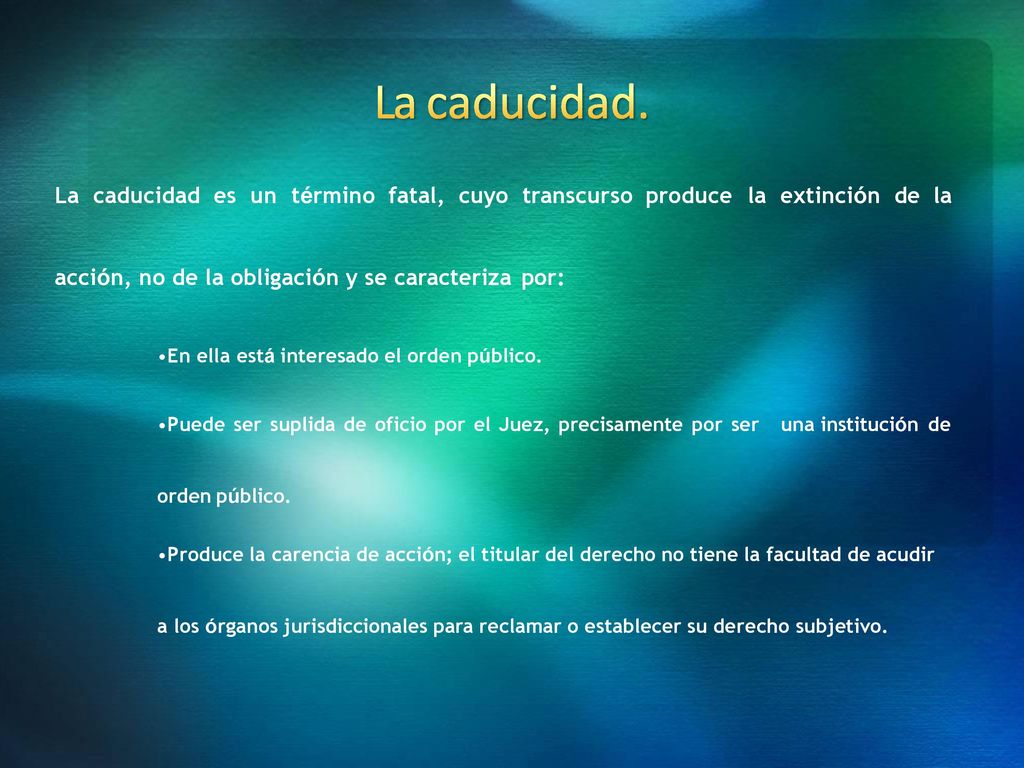 La caducidad.

La caducidad es un término fatal, cuyo transcurso produce la extinción de la acción, no de la obligación y se caracteriza por:

•En ella está interesado el orden público.

•Puede ser suplida de oficio por el Juez, precisamente por ser una institución de orden público.

•Produce la carencia de acción; el titular del derecho no tiene la facultad de acudir a los órganos jurisdiccionales para reclamar o establecer su derecho subjetivo.